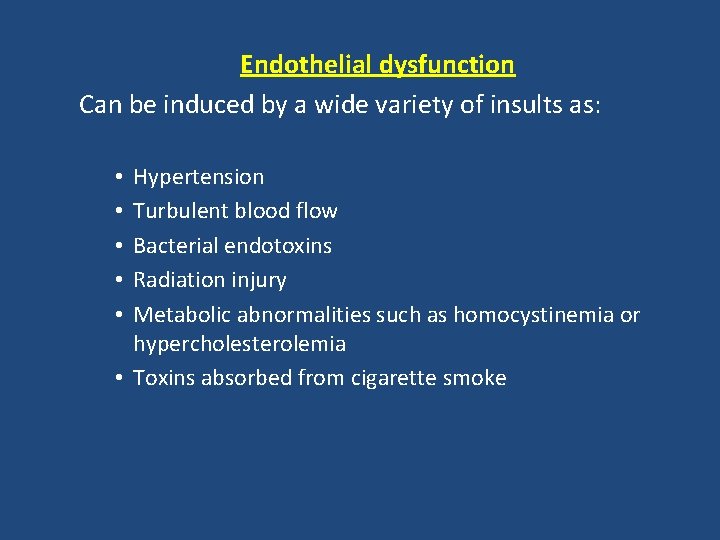 Endothelial dysfunction

Can be induced by a wide variety of insults as:

• Hypertension
• Turbulent blood flow
• Bacterial endotoxins
• Radiation injury
• Metabolic abnormalities such as homocystinemia or hypercholesterolemia
• Toxins absorbed from cigarette smoke